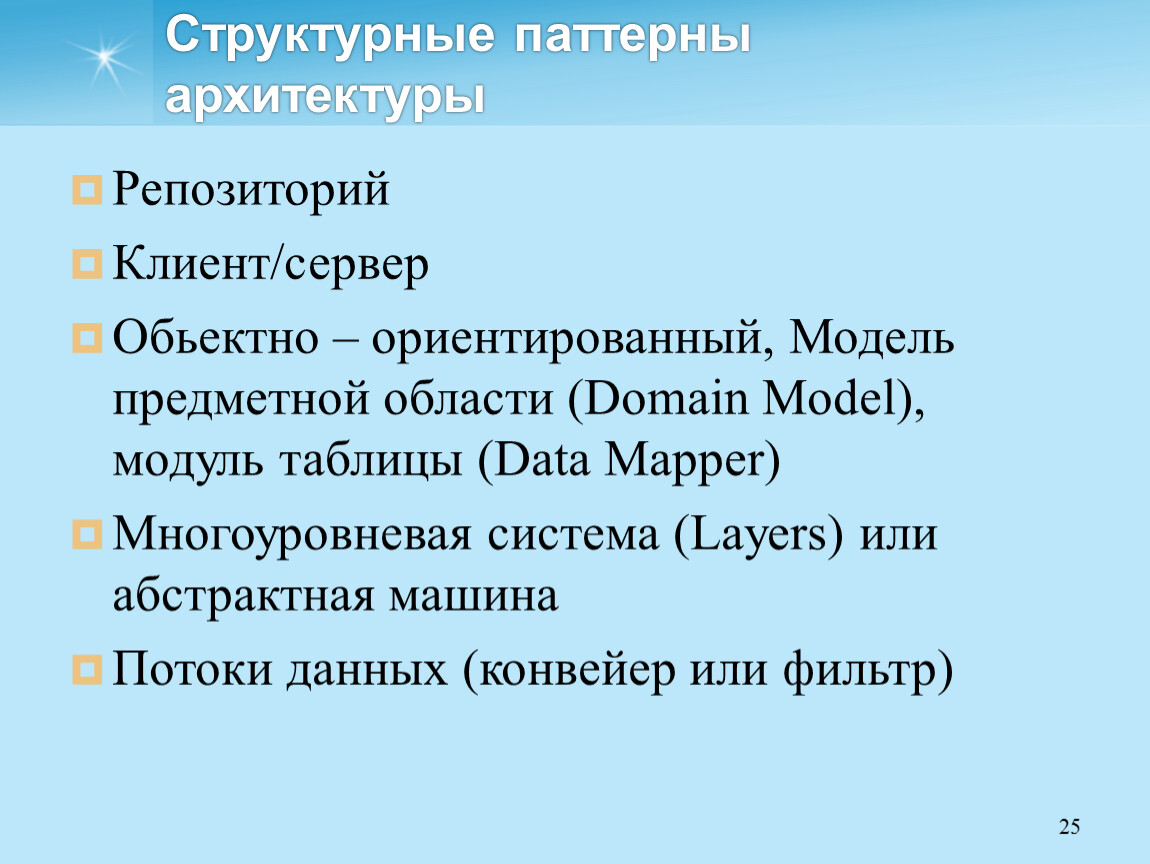 Структурные паттерны архитектуры

Репозиторий

Клиент/сервер

Обьектно – ориентированный, Модель предметной области (Domain Model), модуль таблицы (Data Mapper)

Многоуровневая система (Layers) или абстрактная машина

Потоки данных (конвейер или фильтр)

25